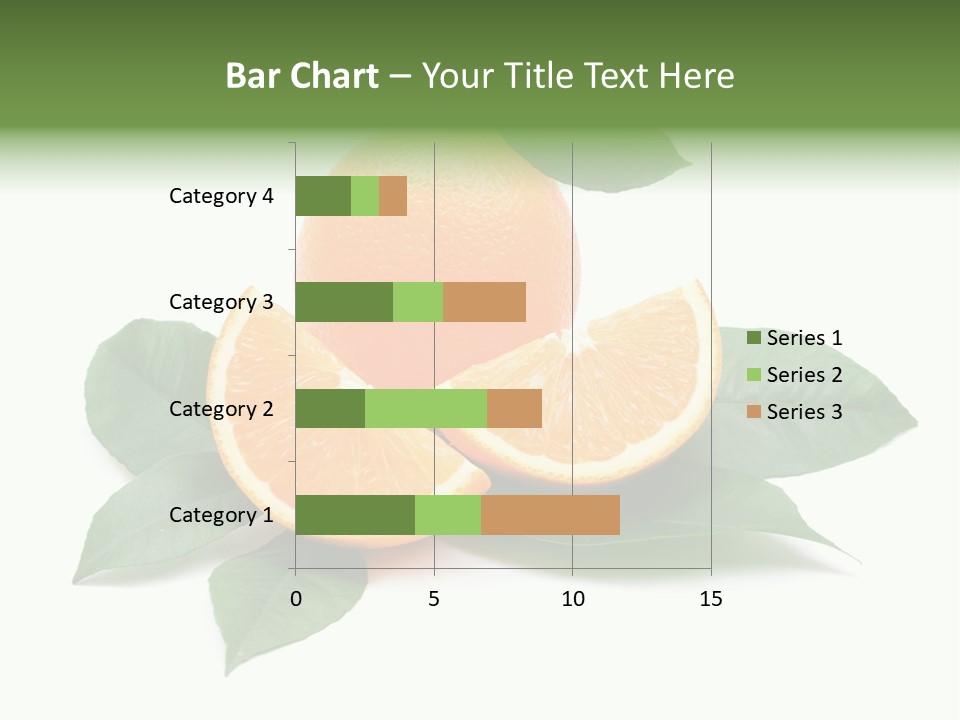 Bar Chart – Your Title Text Here

Category 4
Category 3
Category 2
Category 1

0
5
10
15

Series 1
Series 2
Series 3